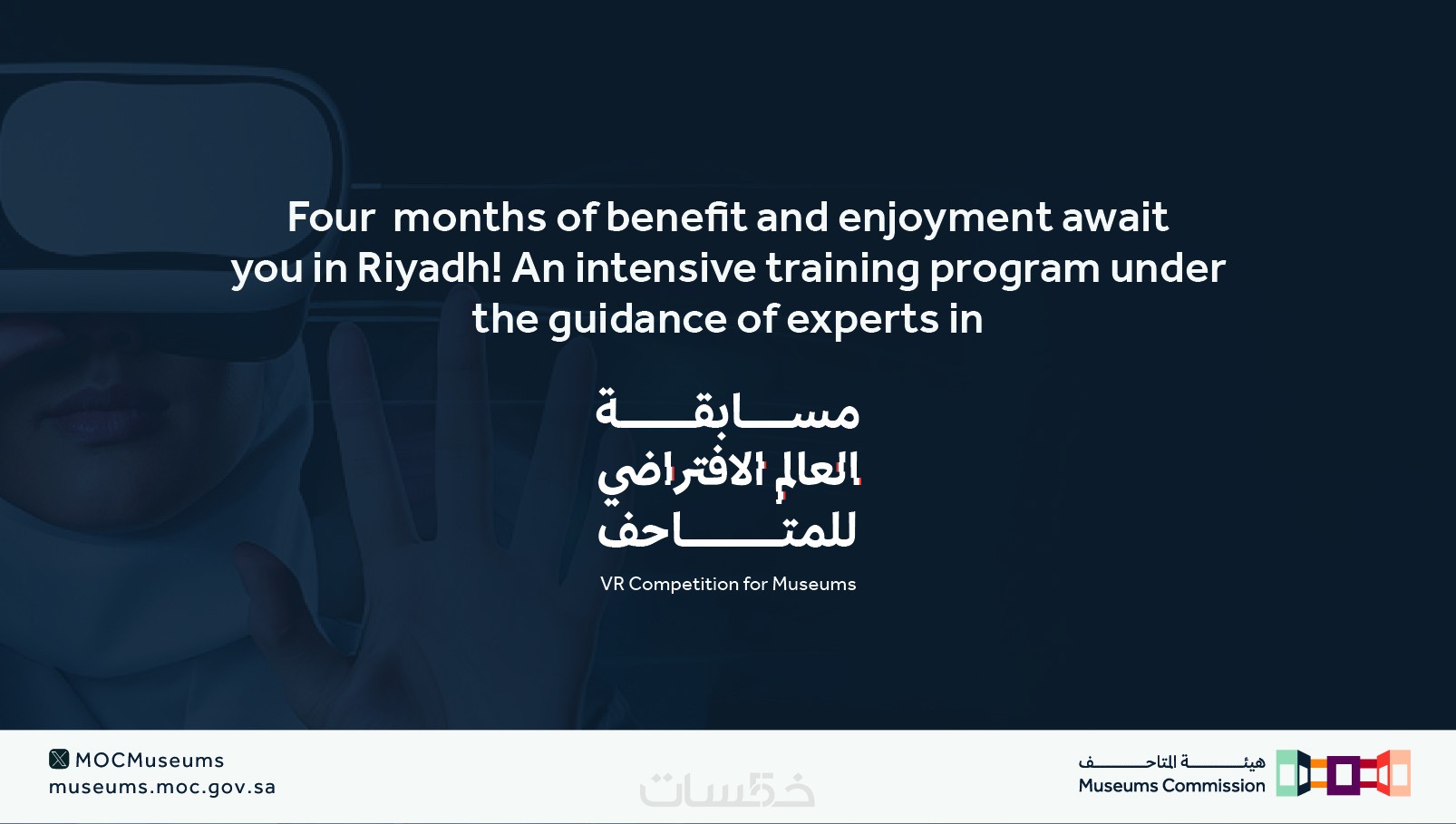 Four months of benefit and enjoyment await you in Riyadh! An intensive training program under the guidance of experts in

مسابقة
العالم الافتراضي
للمتاحف

VR Competition for Museums

MOCMuseums
museums.moc.gov.sa

خمسات

هيئة المتاحف
Museums Commission